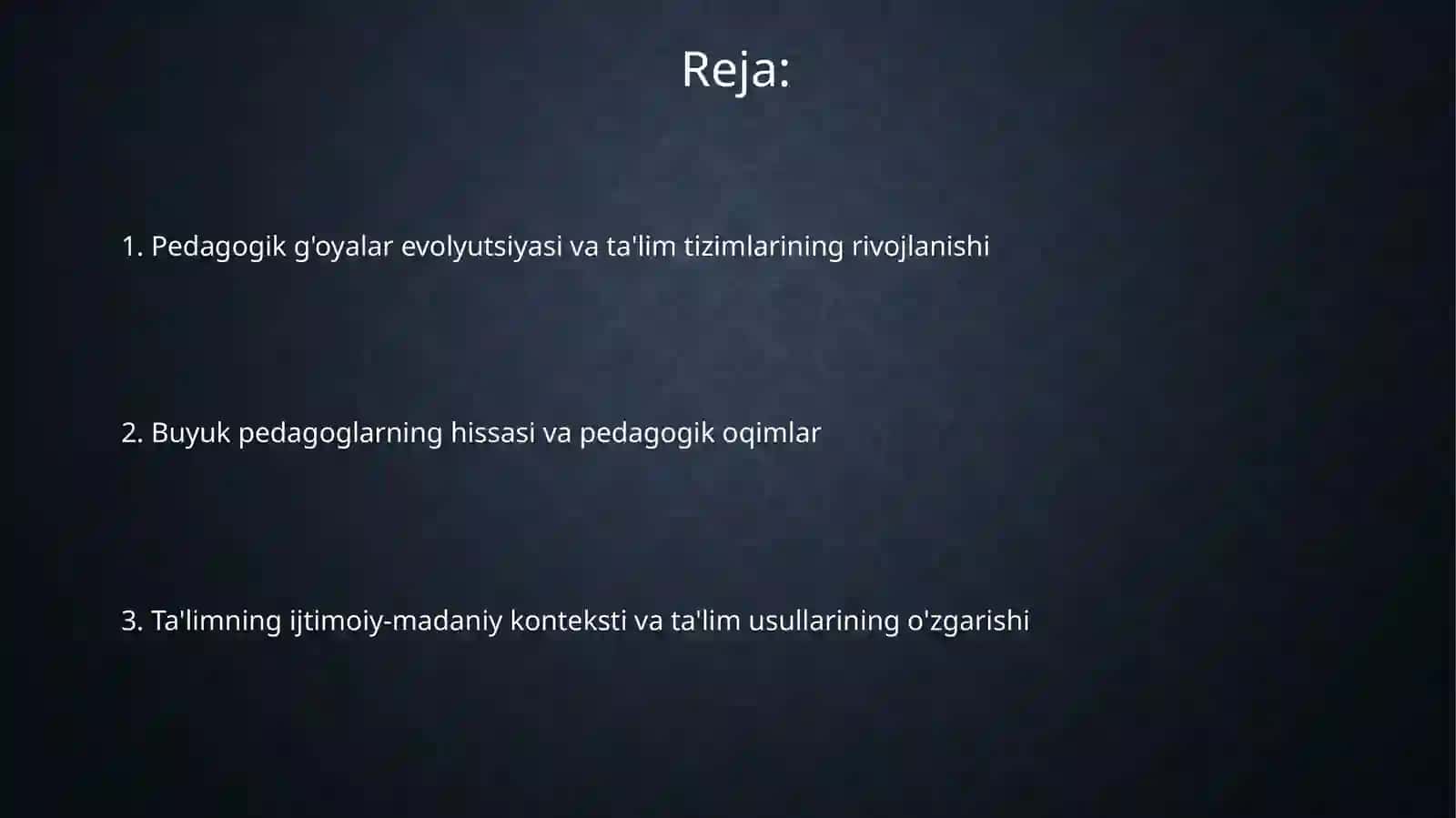 Reja:

1. Pedagogik g'oyalar evolyutsiyasi va ta'lim tizimlarining rivojlanishi

2. Buyuk pedagoglarning hissasi va pedagogik oqimlar

3. Ta'limning ijtimoiy-madaniy konteksti va ta'lim usullarining o'zgarishi